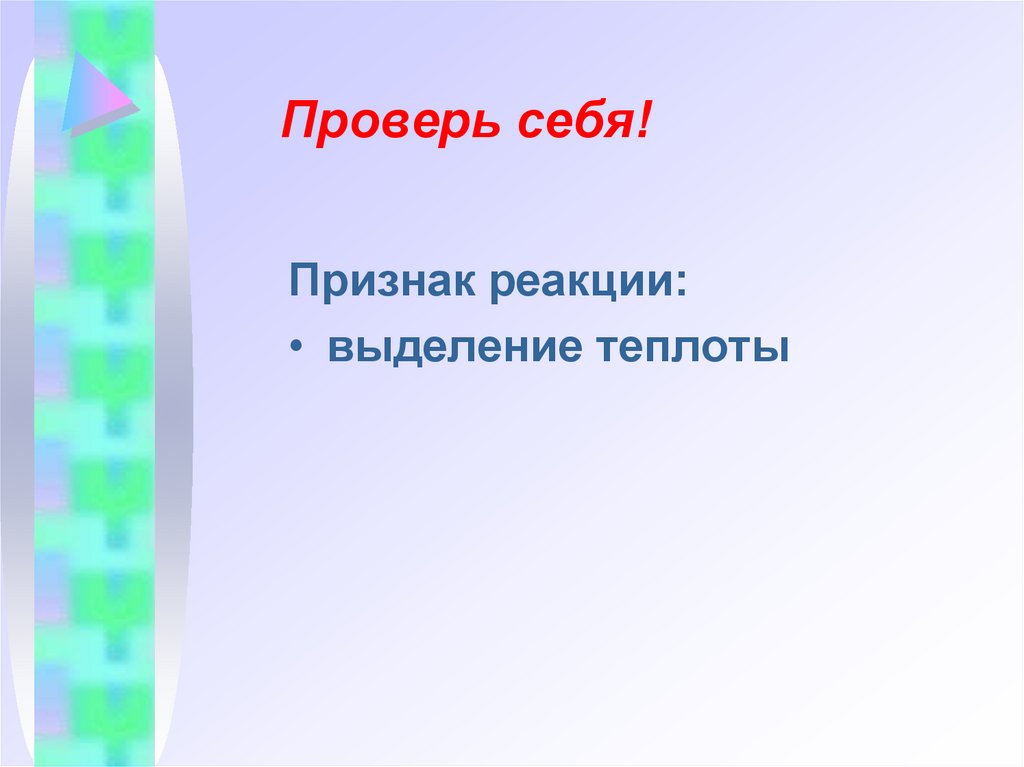 Проверь себя!

Признак реакции:
• выделение теплоты